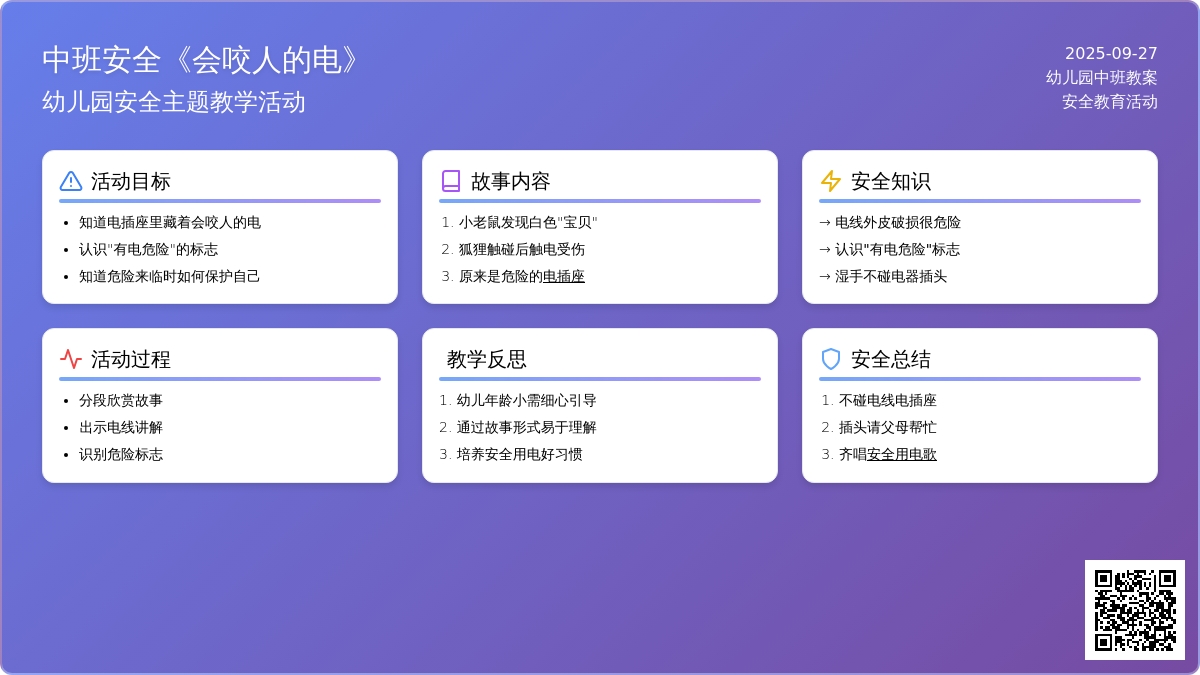 中班安全《会咬人的电》
幼儿园安全主题教学活动

2025-09-27
幼儿园中班教案
安全教育活动

活动目标
- 知道电插座里藏着会咬人的电
- 认识"有电危险"的标志
- 知道危险来临时如何保护自己

故事内容
1. 小老鼠发现白色"宝贝"
2. 狐狸触碰后触电受伤
3. 原来是危险的电插座

安全知识
→ 电线外皮破损很危险
→ 认识"有电危险"标志
→ 湿手不碰电器插头

活动过程
- 分段欣赏故事
- 出示电线讲解
- 识别危险标志

教学反思
1. 幼儿年龄小需细心引导
2. 通过故事形式易于理解
3. 培养安全用电好习惯

安全总结
1. 不碰电线电插座
2. 插头请父母帮忙
3. 齐唱安全用电歌